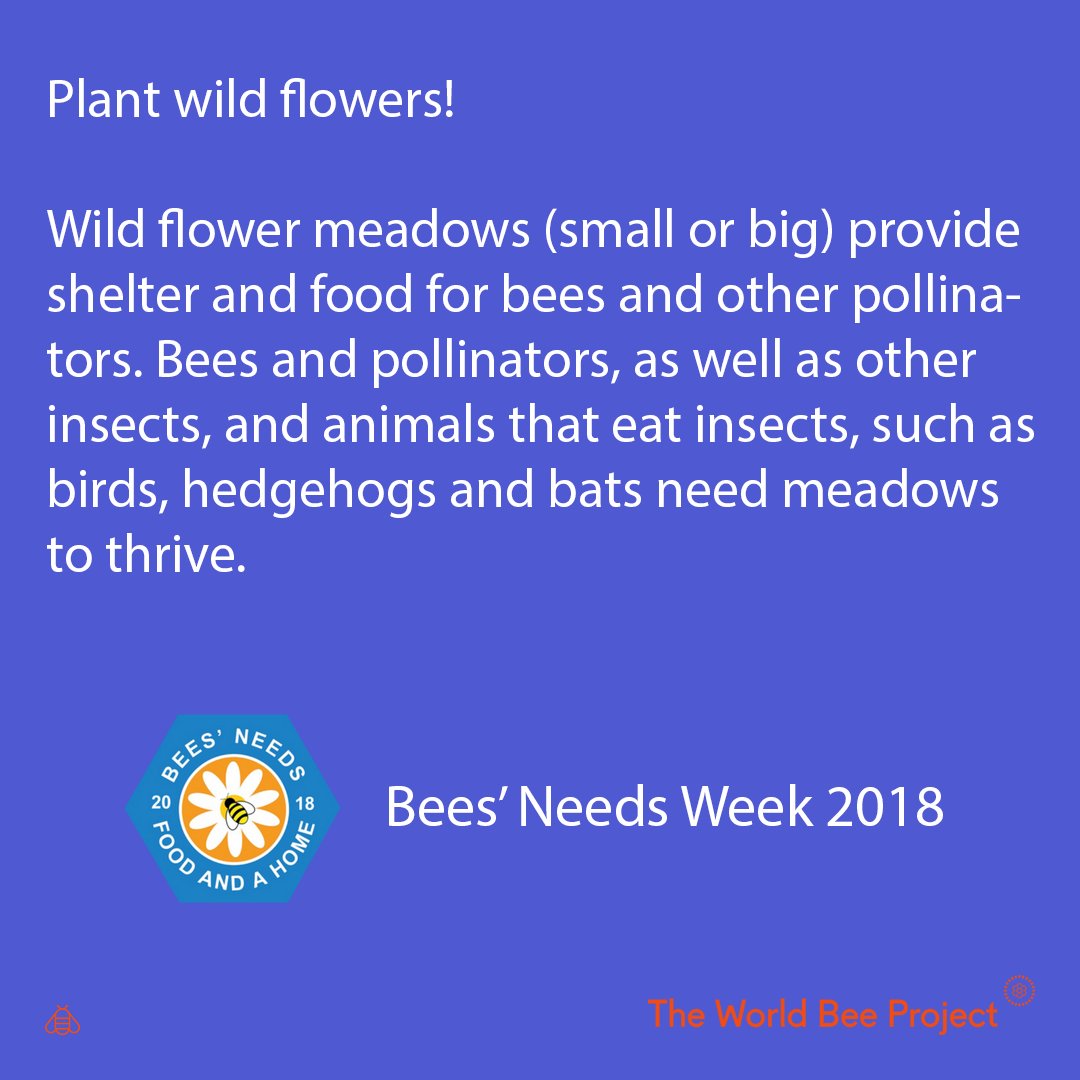 Plant wild flowers!

Wild flower meadows (small or big) provide shelter and food for bees and other pollinators. Bees and pollinators, as well as other insects, and animals that eat insects, such as birds, hedgehogs and bats need meadows to thrive.

BEES' NEEDS
20 18
FOOD AND A HOME

Bees' Needs Week 2018

The World Bee Project